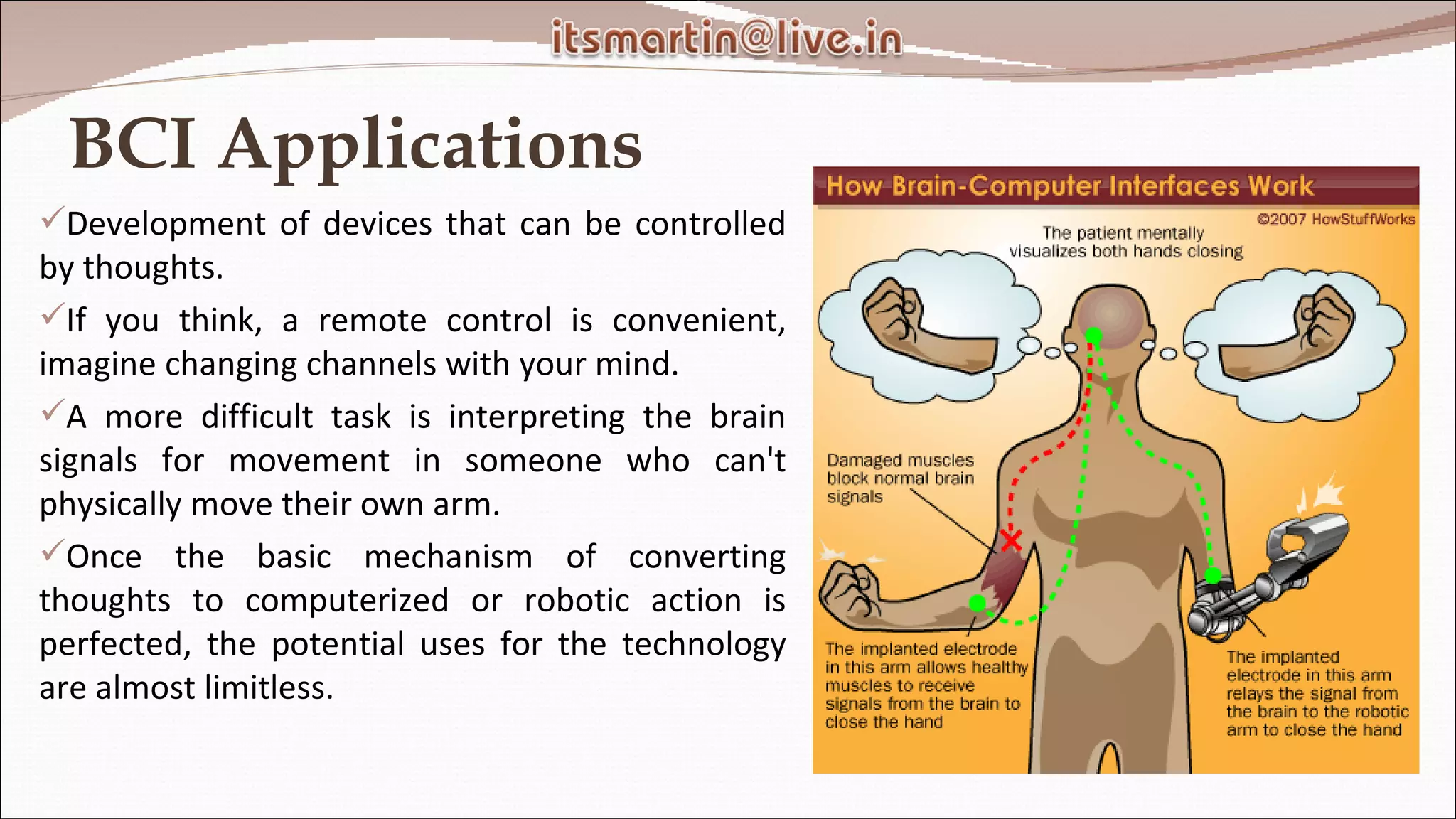 itsmartin@live.in

BCI Applications

✓Development of devices that can be controlled by thoughts.

✓If you think, a remote control is convenient, imagine changing channels with your mind.

✓A more difficult task is interpreting the brain signals for movement in someone who can't physically move their own arm.

✓Once the basic mechanism of converting thoughts to computerized or robotic action is perfected, the potential uses for the technology are almost limitless.

How Brain-Computer Interfaces Work

©2007 HowStuffWorks

The patient mentally visualizes both hands closing

Damaged muscles block normal brain signals

The implanted electrode in this arm allows healthy muscles to receive signals from the brain to close the hand

The implanted electrode in this arm relays the signal from the brain to the robotic arm to close the hand